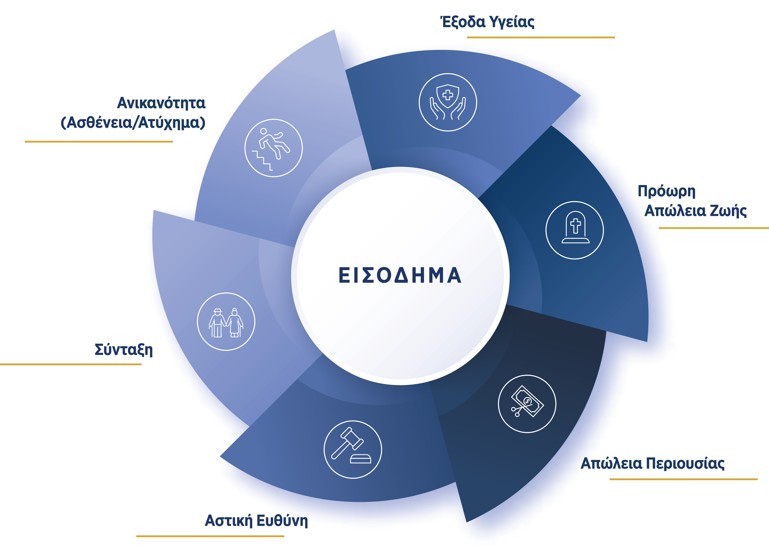 Έξοδα Υγείας

Ανικανότητα
(Ασθένεια/Ατύχημα)

Πρόωρη
Απώλεια Ζωής

ΕΙΣΟΔΗΜΑ

Σύνταξη

Απώλεια Περιουσίας

Αστική Ευθύνη